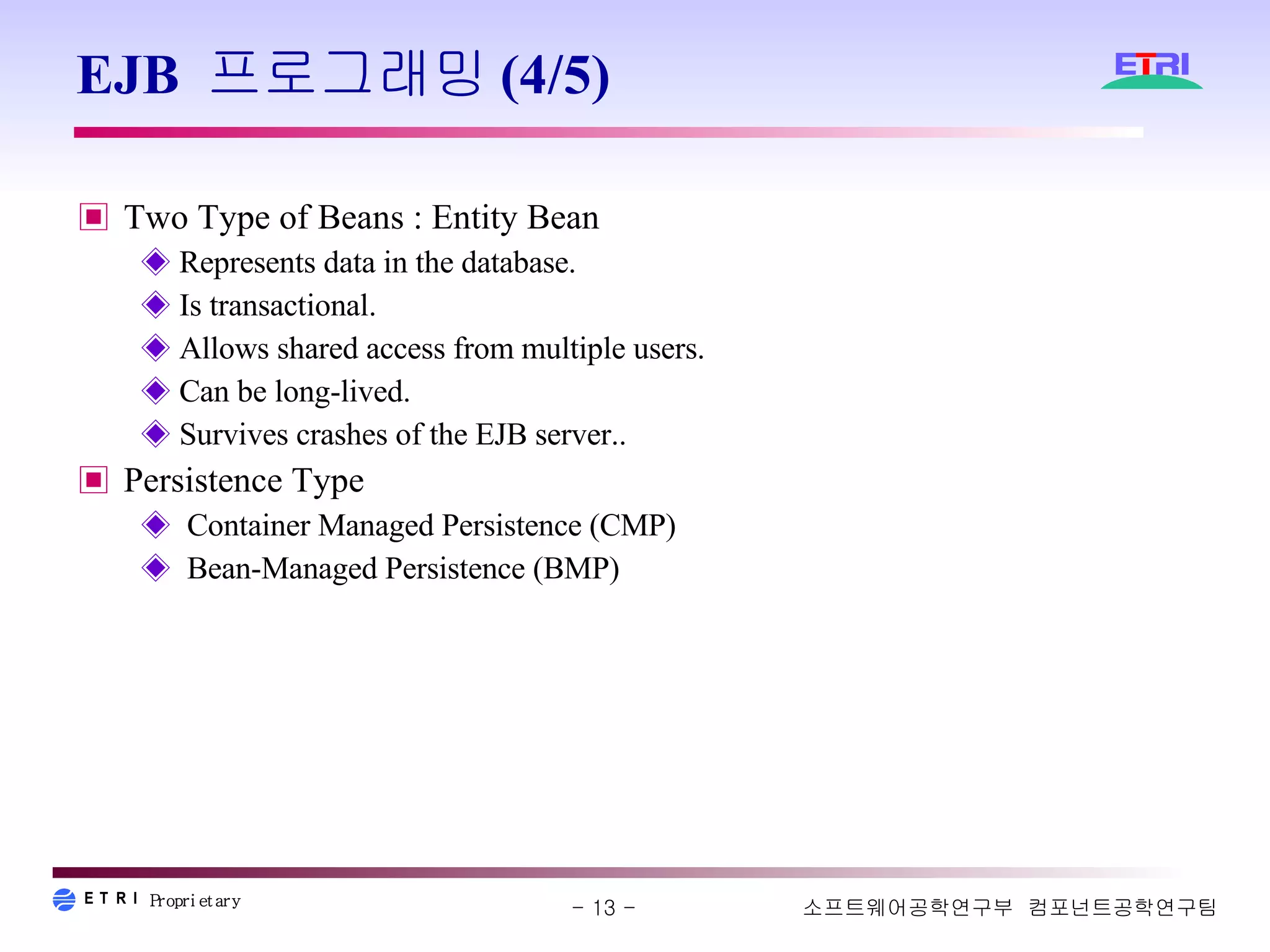 EJB 프로그래밍 (4/5)

ETRI

Two Type of Beans : Entity Bean

Represents data in the database.

Is transactional.

Allows shared access from multiple users.

Can be long-lived.

Survives crashes of the EJB server..

Persistence Type

Container Managed Persistence (CMP)

Bean-Managed Persistence (BMP)

ETRI Proprietary

- 13 -

소프트웨어공학연구부 컴포넌트공학연구팀